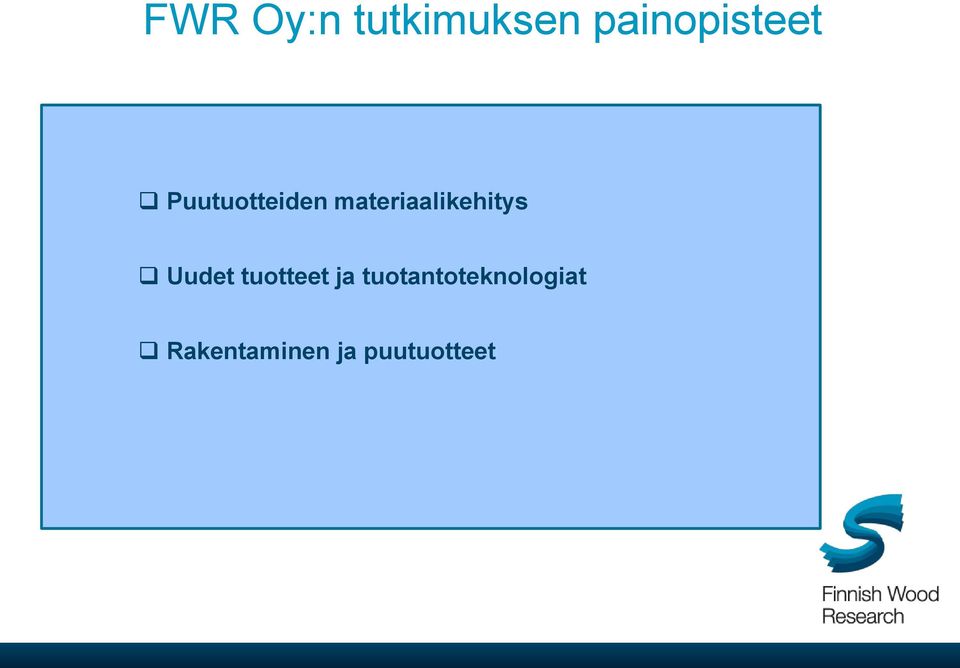 FWR Oy:n tutkimuksen painopisteet

❑ Puutuotteiden materiaalikehitys

❑ Uudet tuotteet ja tuotantoteknologiat

❑ Rakentaminen ja puutuotteet

Finnish Wood Research